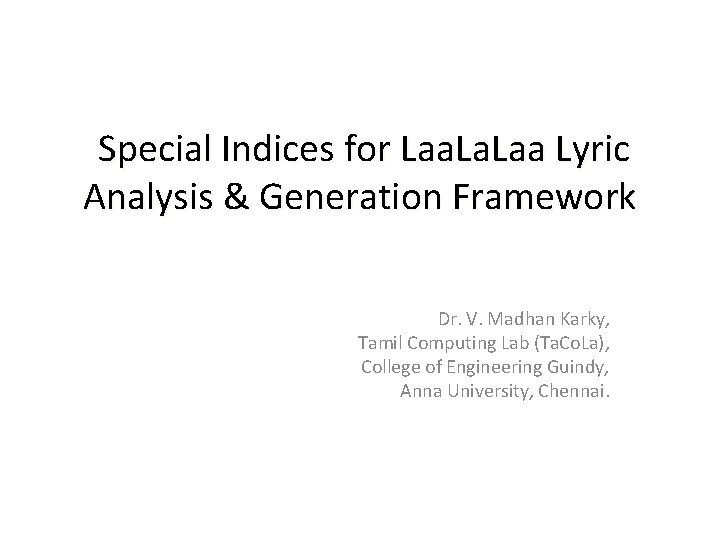 Special Indices for LaaLaLaa Lyric Analysis & Generation Framework

Dr. V. Madhan Karky,
Tamil Computing Lab (TaCoLa),
College of Engineering Guindy,
Anna University, Chennai.